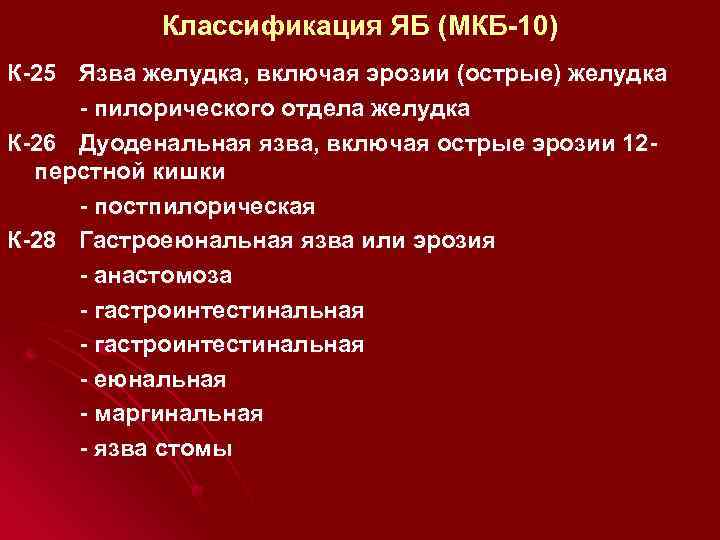 Классификация ЯБ (МКБ-10)

К-25 Язва желудка, включая эрозии (острые) желудка

- пилорического отдела желудка

К-26 Дуоденальная язва, включая острые эрозии 12-перстной кишки

- постпилорическая

К-28 Гастроеюнальная язва или эрозия

- анастомоза

- гастроинтестинальная

- гастроинтестинальная

- еюнальная

- маргинальная

- язва стомы